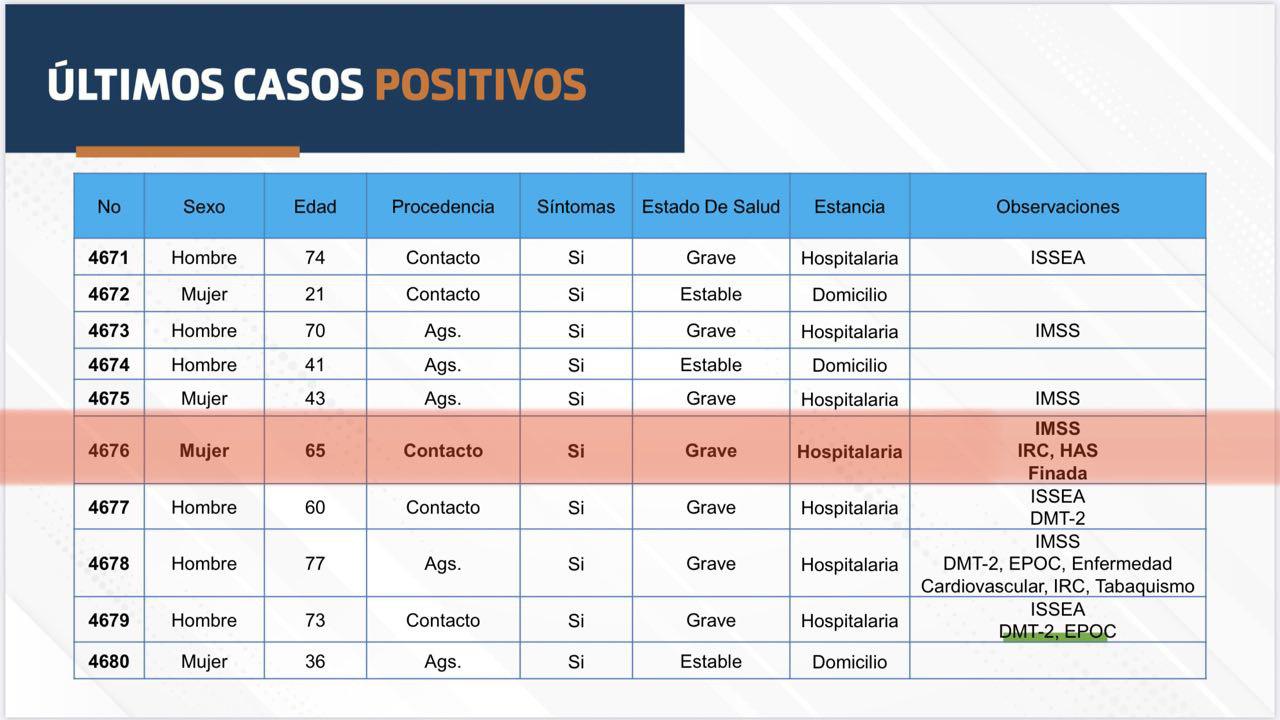 ÚLTIMOS CASOS POSITIVOS

| No | Sexo | Edad | Procedencia | Síntomas | Estado De Salud | Estancia | Observaciones |
|---|---|---|---|---|---|---|---|
| 4671 | Hombre | 74 | Contacto | Si | Grave | Hospitalaria | ISSEA |
| 4672 | Mujer | 21 | Contacto | Si | Estable | Domicilio | |
| 4673 | Hombre | 70 | Ags. | Si | Grave | Hospitalaria | IMSS |
| 4674 | Hombre | 41 | Ags. | Si | Estable | Domicilio | |
| 4675 | Mujer | 43 | Ags. | Si | Grave | Hospitalaria | IMSS |
| 4676 | Mujer | 65 | Contacto | Si | Grave | Hospitalaria | IMSS IRC, HAS Finada |
| 4677 | Hombre | 60 | Contacto | Si | Grave | Hospitalaria | ISSEA DMT-2 |
| 4678 | Hombre | 77 | Ags. | Si | Grave | Hospitalaria | IMSS DMT-2, EPOC, Enfermedad Cardiovascular, IRC, Tabaquismo |
| 4679 | Hombre | 73 | Contacto | Si | Grave | Hospitalaria | ISSEA DMT-2, EPOC |
| 4680 | Mujer | 36 | Ags. | Si | Estable | Domicilio | |